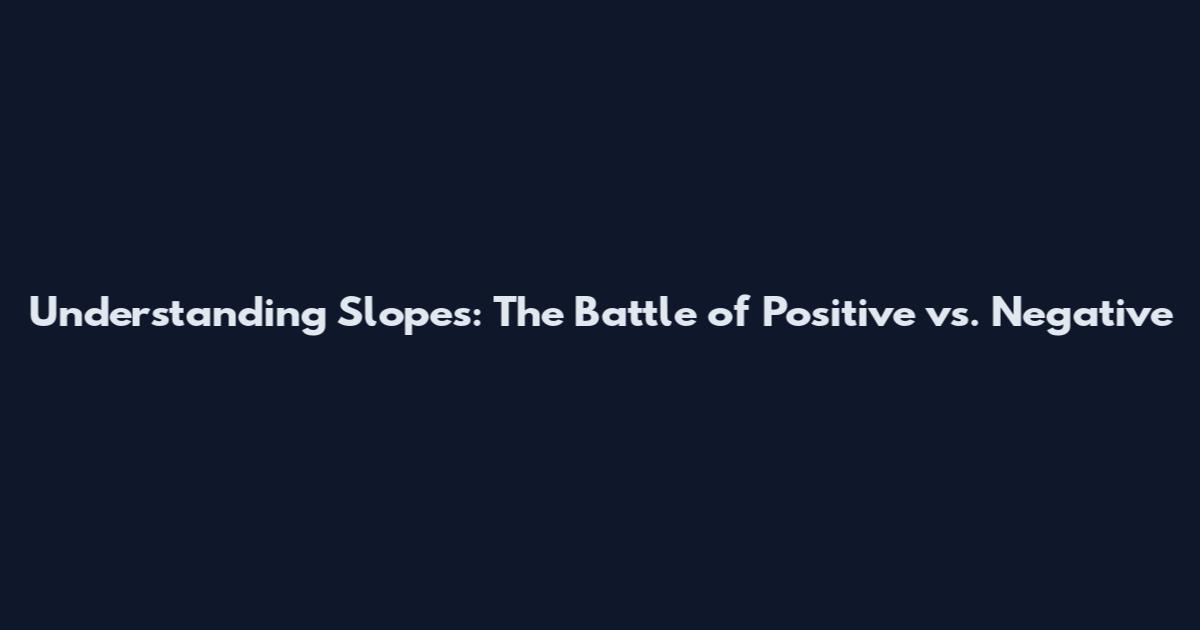 Understanding Slopes: The Battle of Positive vs. Negative